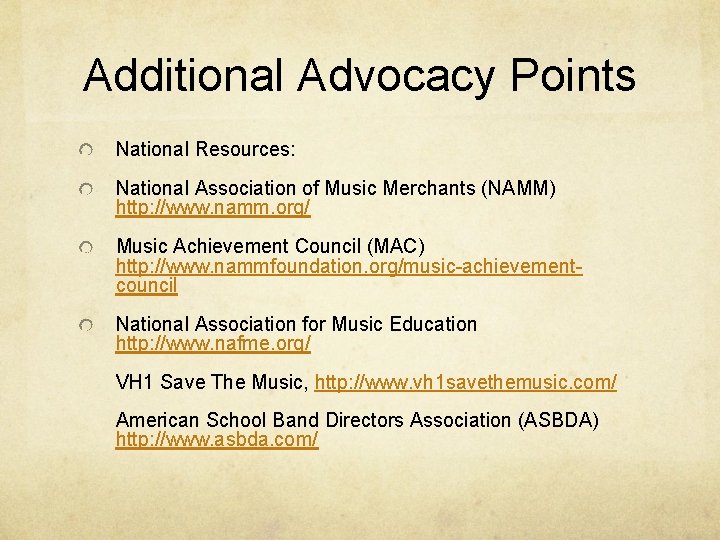 Additional Advocacy Points

National Resources:

National Association of Music Merchants (NAMM) http://www.namm.org/

Music Achievement Council (MAC) http://www.nammfoundation.org/music-achievement-council

National Association for Music Education http://www.nafme.org/

VH1 Save The Music, http://www.vh1savethemusic.com/

American School Band Directors Association (ASBDA) http://www.asbda.com/